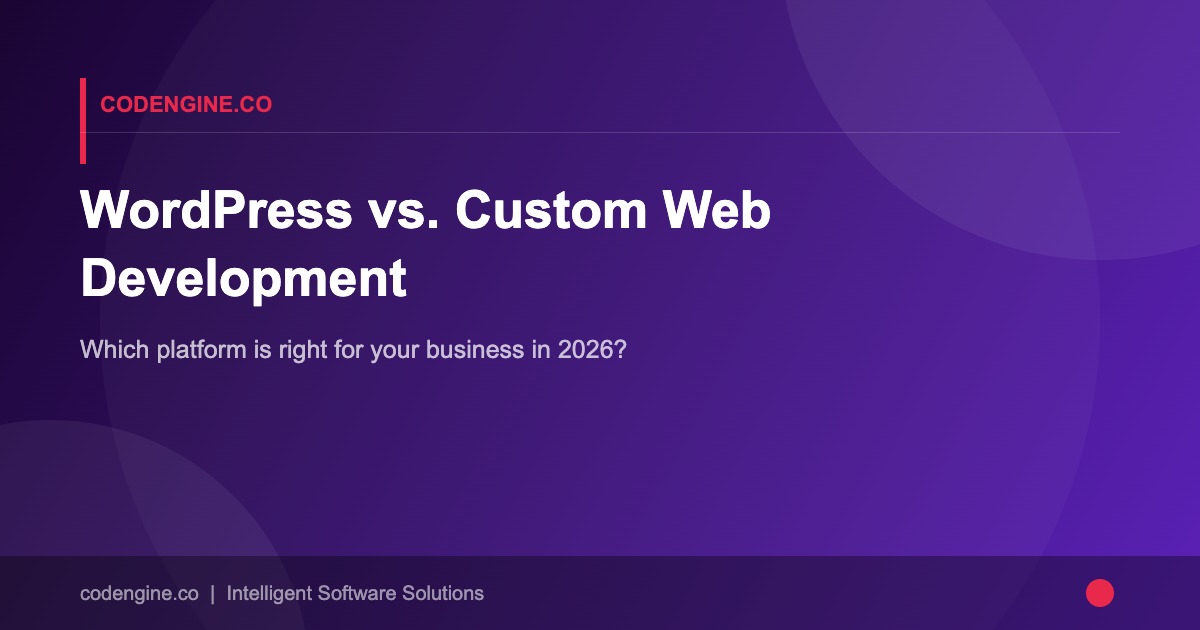 CODENGINE.CO

WordPress vs. Custom Web Development

Which platform is right for your business in 2026?

codengine.co | Intelligent Software Solutions